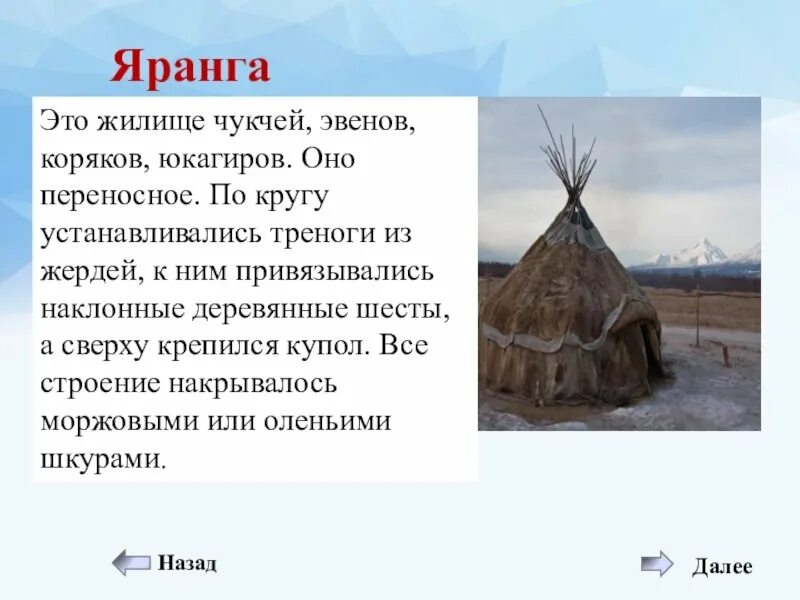 Яранга

Это жилище чукчей, эвенов, коряков, юкагиров. Оно переносное. По кругу устанавливались треноги из жердей, к ним привязывались наклонные деревянные шесты, а сверху крепился купол. Все строение накрывалось моржовыми или оленьими шкурами.

Назад

Далее